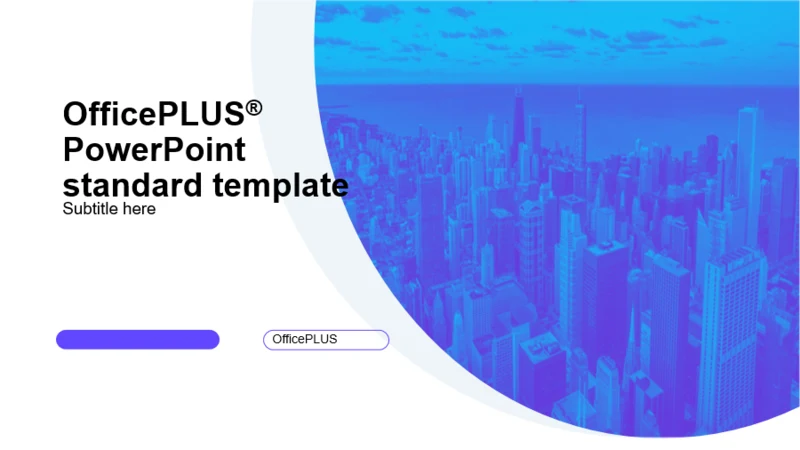 OfficePLUS®
PowerPoint
standard template

Subtitle here

OfficePLUS